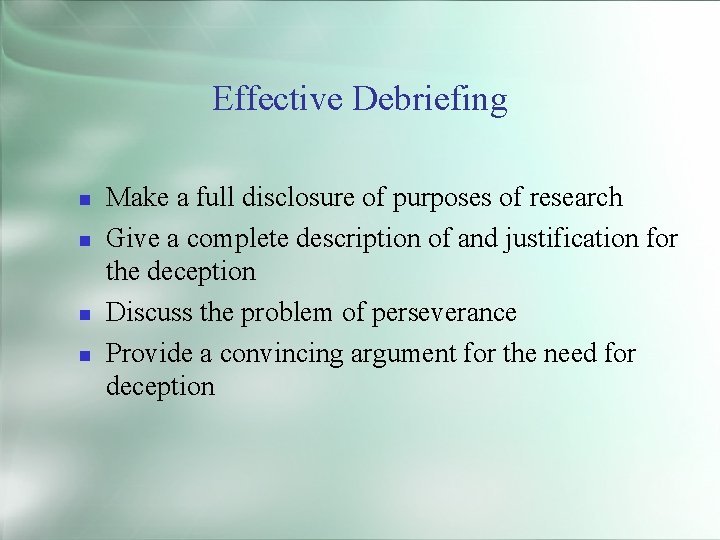 Effective Debriefing

- Make a full disclosure of purposes of research
- Give a complete description of and justification for the deception
- Discuss the problem of perseverance
- Provide a convincing argument for the need for deception